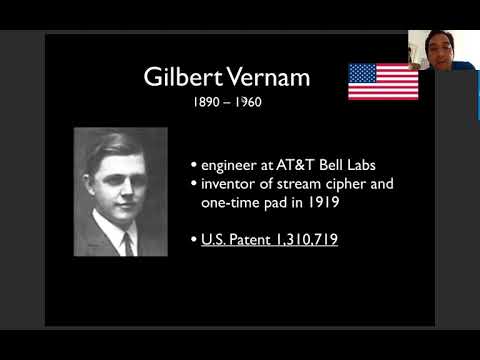 Gilbert Vernam
1890 – 1960

• engineer at AT&T Bell Labs
• inventor of stream cipher and one-time pad in 1919

• U.S. Patent 1,310,719